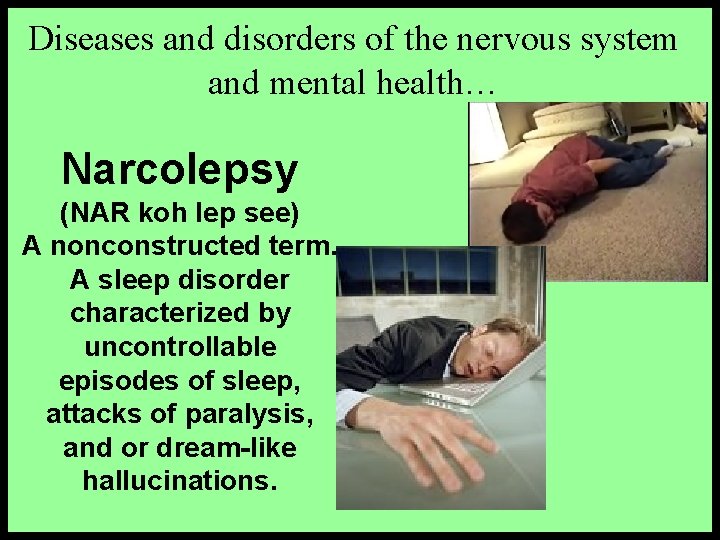 Diseases and disorders of the nervous system and mental health…

Narcolepsy
(NAR koh lep see)
A nonconstructed term.
A sleep disorder characterized by uncontrollable episodes of sleep, attacks of paralysis, and or dream-like hallucinations.